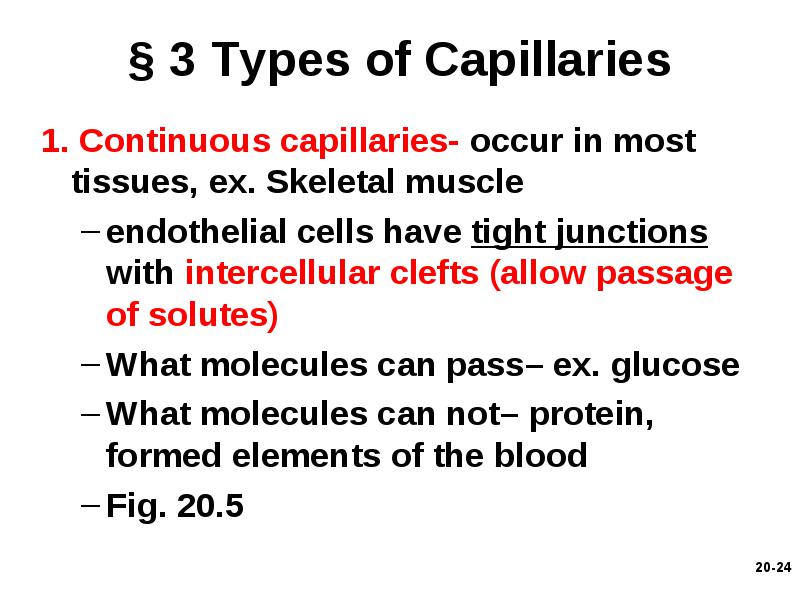 § 3 Types of Capillaries

1. Continuous capillaries- occur in most tissues, ex. Skeletal muscle

– endothelial cells have tight junctions with intercellular clefts (allow passage of solutes)

– What molecules can pass– ex. glucose

– What molecules can not– protein, formed elements of the blood

– Fig. 20.5

20-24